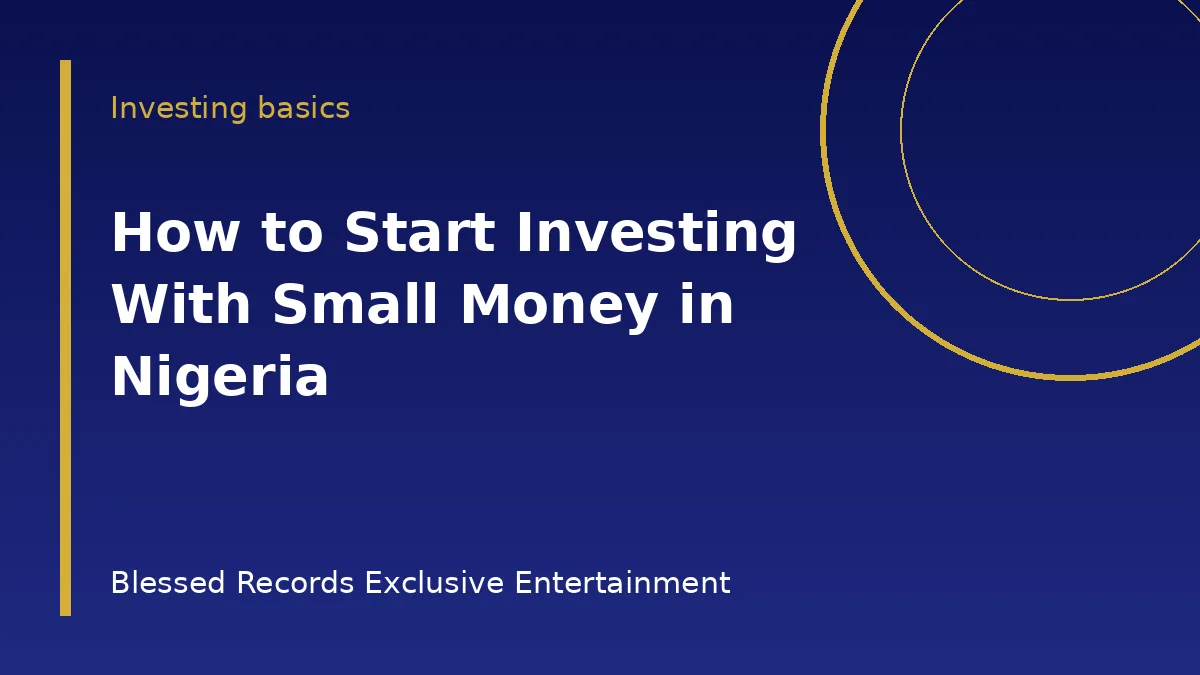 Investing basics

How to Start Investing With Small Money in Nigeria

Blessed Records Exclusive Entertainment